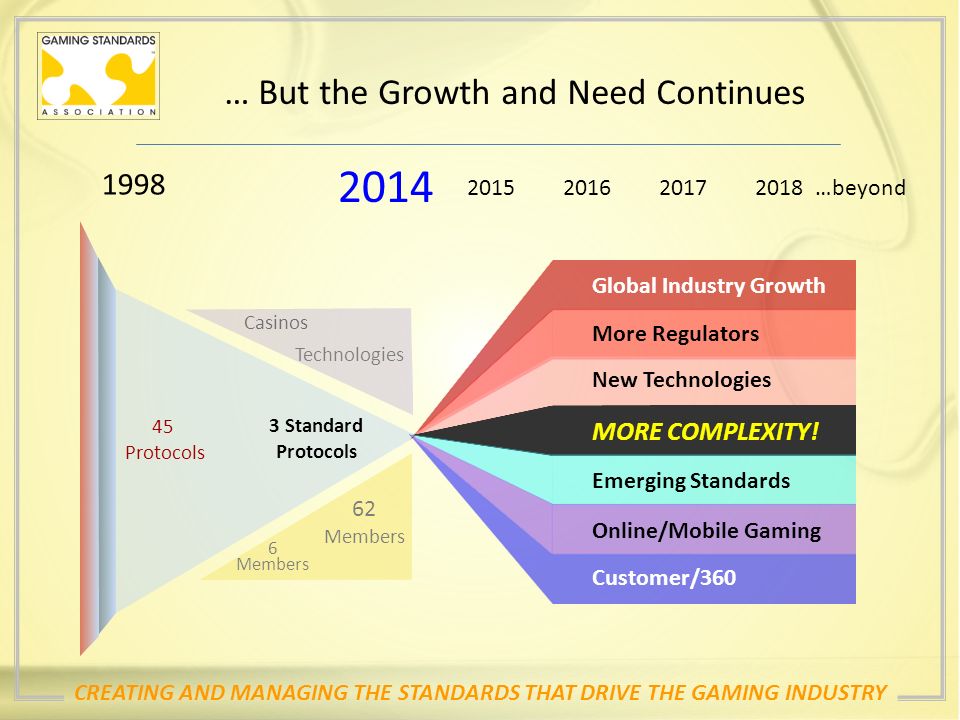 GAMING STANDARDS
ASSOCIATION

… But the Growth and Need Continues

1998

2014 2015 2016 2017 2018 …beyond

Casinos

Technologies

45
Protocols

3 Standard
Protocols

62
Members

6
Members

Global Industry Growth

More Regulators

New Technologies

MORE COMPLEXITY!

Emerging Standards

Online/Mobile Gaming

Customer/360

CREATING AND MANAGING THE STANDARDS THAT DRIVE THE GAMING INDUSTRY